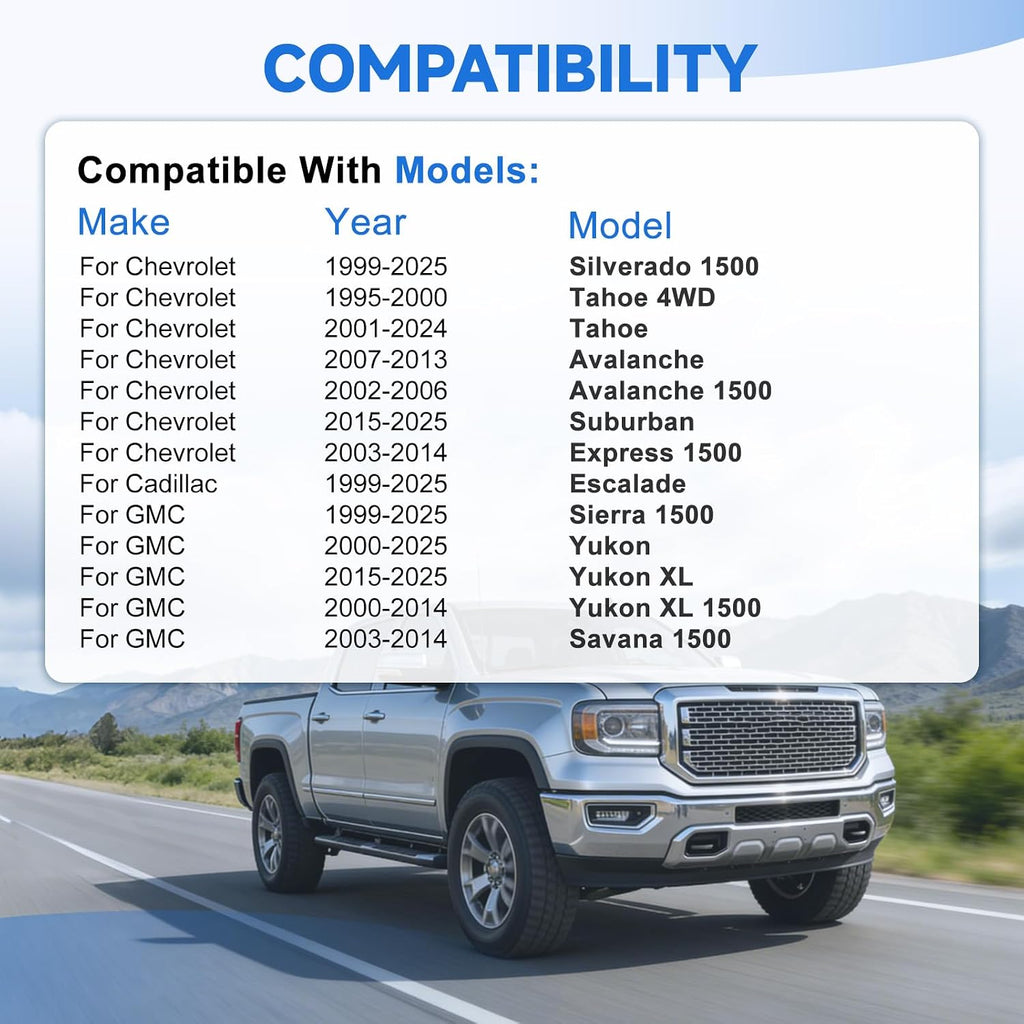 COMPATIBILITY

Compatible With Models:

| Make | Year | Model |
|---|---|---|
| For Chevrolet | 1999-2025 | Silverado 1500 |
| For Chevrolet | 1995-2000 | Tahoe 4WD |
| For Chevrolet | 2001-2024 | Tahoe |
| For Chevrolet | 2007-2013 | Avalanche |
| For Chevrolet | 2002-2006 | Avalanche 1500 |
| For Chevrolet | 2015-2025 | Suburban |
| For Chevrolet | 2003-2014 | Express 1500 |
| For Cadillac | 1999-2025 | Escalade |
| For GMC | 1999-2025 | Sierra 1500 |
| For GMC | 2000-2025 | Yukon |
| For GMC | 2015-2025 | Yukon XL |
| For GMC | 2000-2014 | Yukon XL 1500 |
| For GMC | 2003-2014 | Savana 1500 |